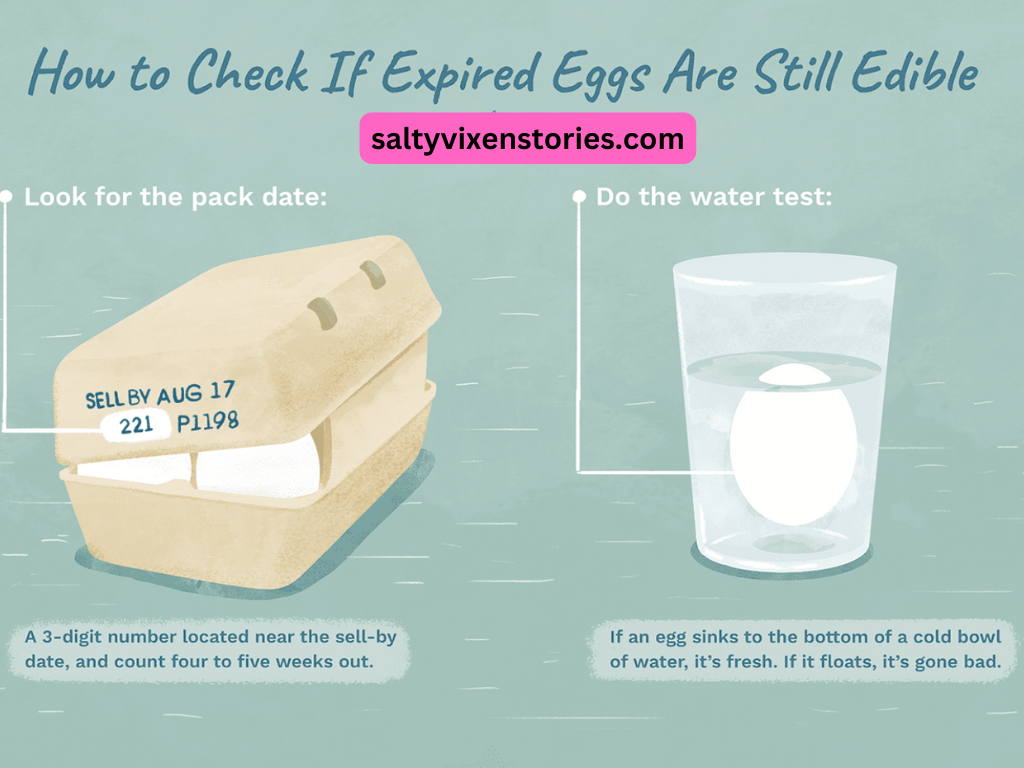 How to Check If Expired Eggs Are Still Edible

saltyvixenstories.com

Look for the pack date:

SELL BY AUG 17
221 P1198

A 3-digit number located near the sell-by date, and count four to five weeks out.

Do the water test:

If an egg sinks to the bottom of a cold bowl of water, it's fresh. If it floats, it's gone bad.